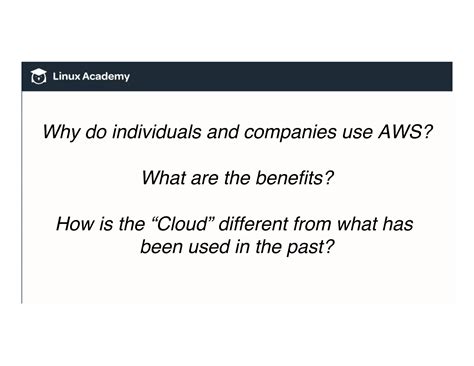 Linux Academy

Why do individuals and companies use AWS?

What are the benefits?

How is the “Cloud” different from what has been used in the past?